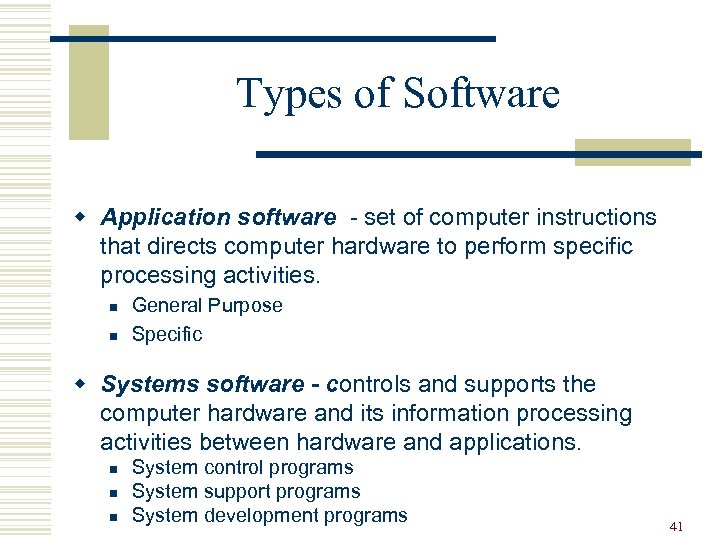 Types of Software

Application software - set of computer instructions that directs computer hardware to perform specific processing activities.

General Purpose

Specific

Systems software - controls and supports the computer hardware and its information processing activities between hardware and applications.

System control programs

System support programs

System development programs

41